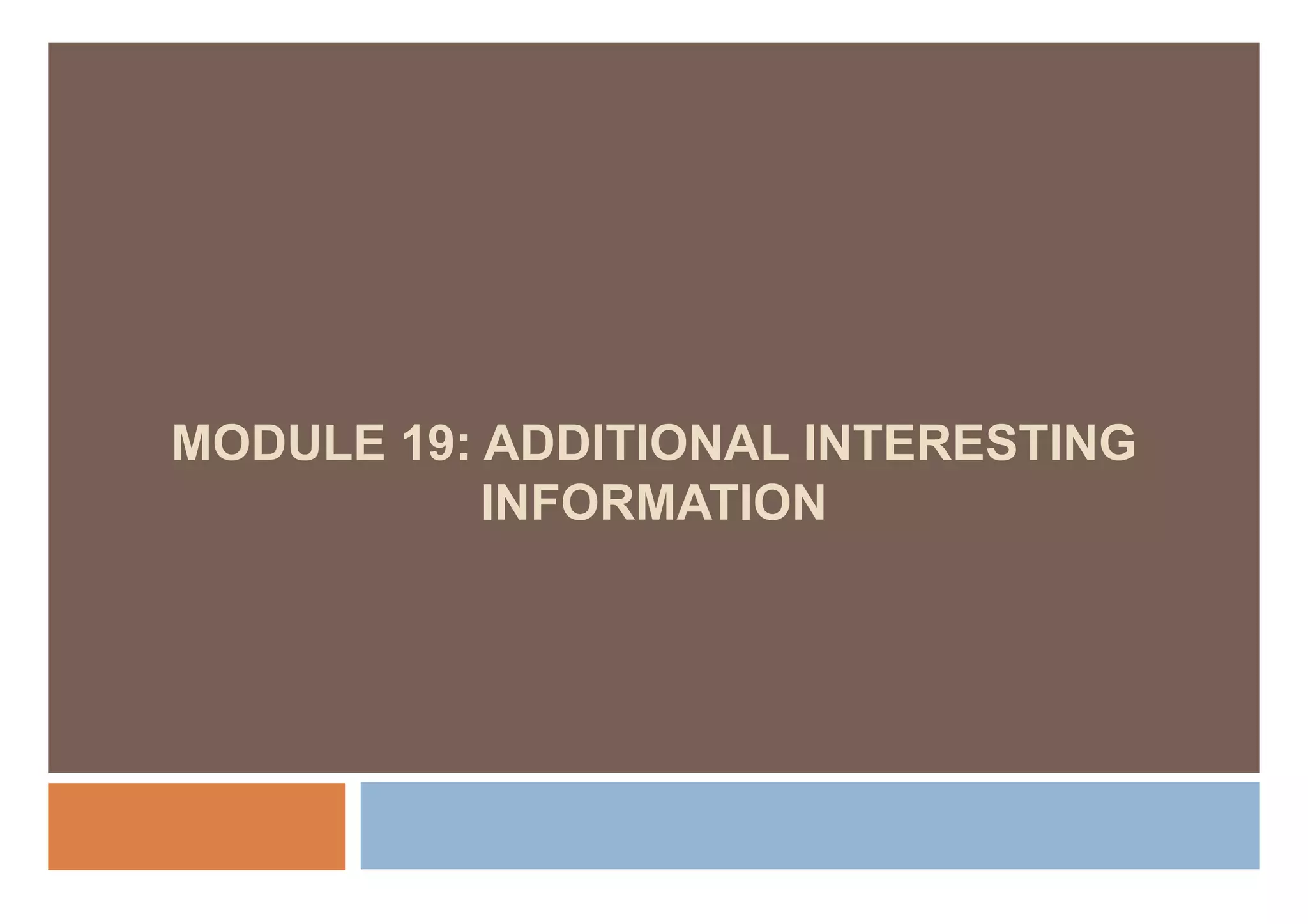 MODULE 19: ADDITIONAL INTERESTING INFORMATION